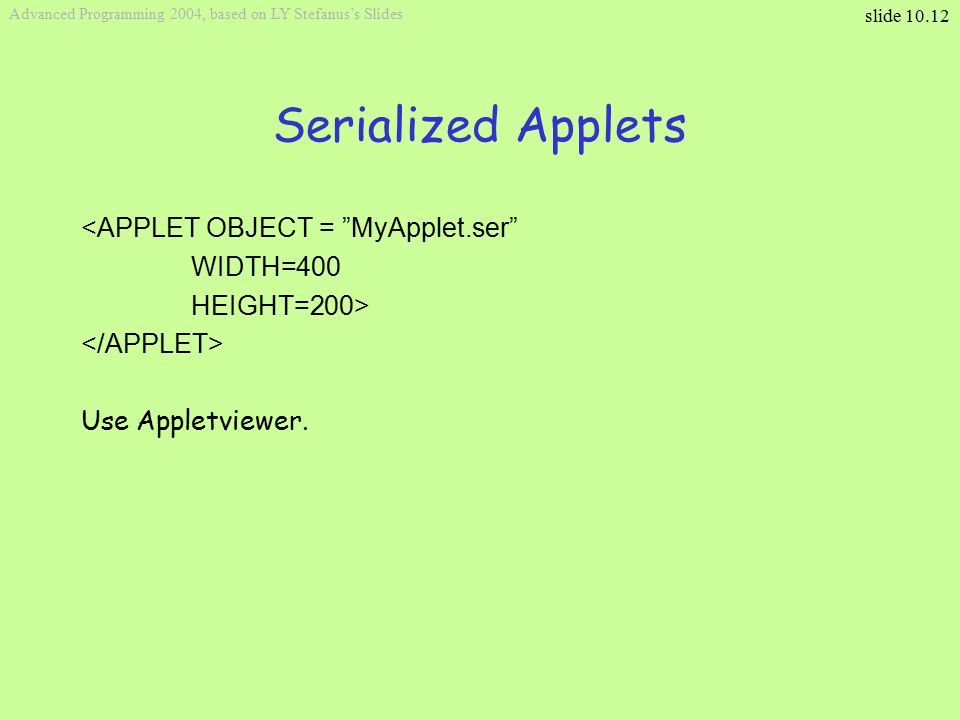 Advanced Programming 2004, based on LY Stefanus's Slides

slide 10.12

Serialized Applets

<APPLET OBJECT = ”MyApplet.ser”
WIDTH=400
HEIGHT=200>
</APPLET>

Use Appletviewer.